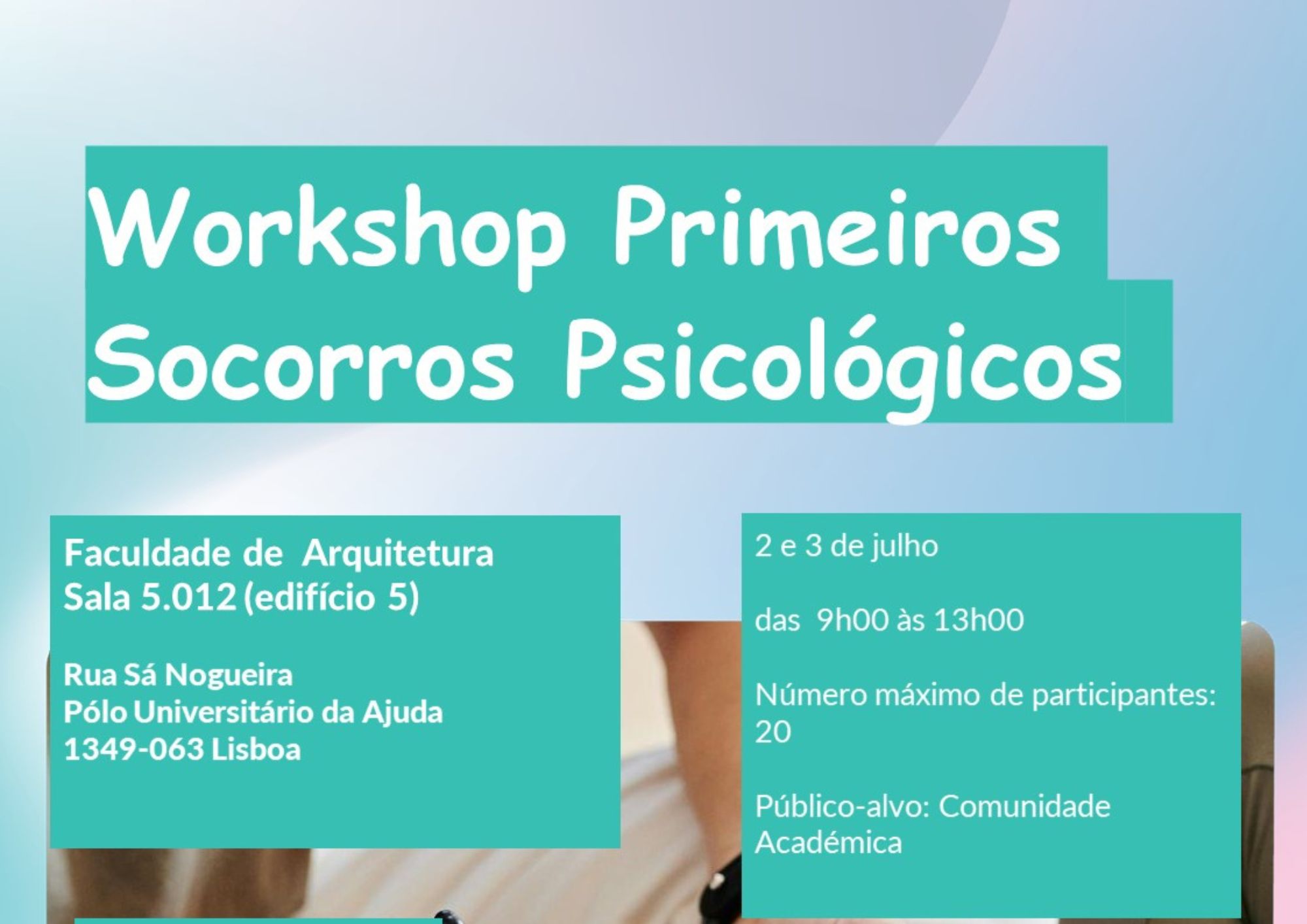 Workshop Primeiros Socorros Psicológicos

Faculdade de Arquitetura
Sala 5.012 (edifício 5)

Rua Sá Nogueira
Pólo Universitário da Ajuda
1349-063 Lisboa

2 e 3 de julho

das 9h00 às 13h00

Número máximo de participantes: 20

Público-alvo: Comunidade Académica